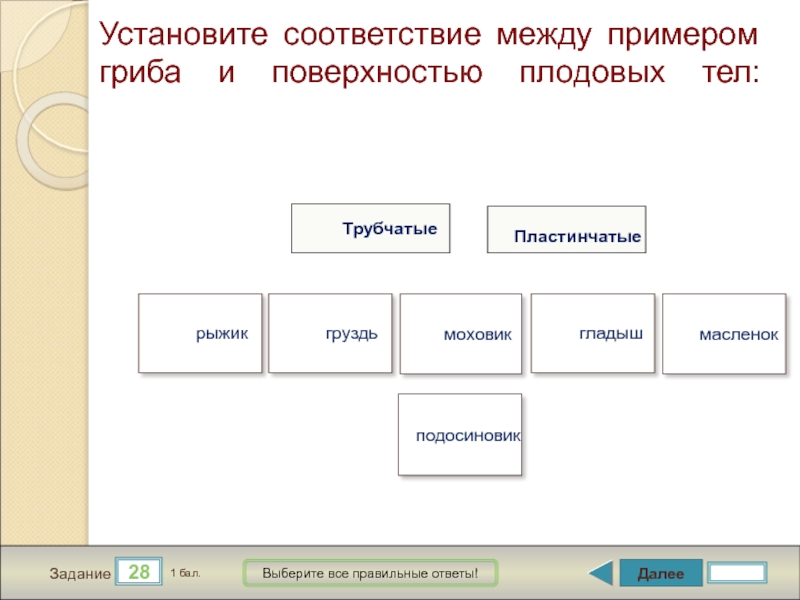 Установите соответствие между примером гриба и поверхностью плодовых тел:

Трубчатые

Пластинчатые

рыжик

груздь

моховик

гладыш

масленок

подосиновик

Задание 28 1 бал.

Выберите все правильные ответы!

Далее